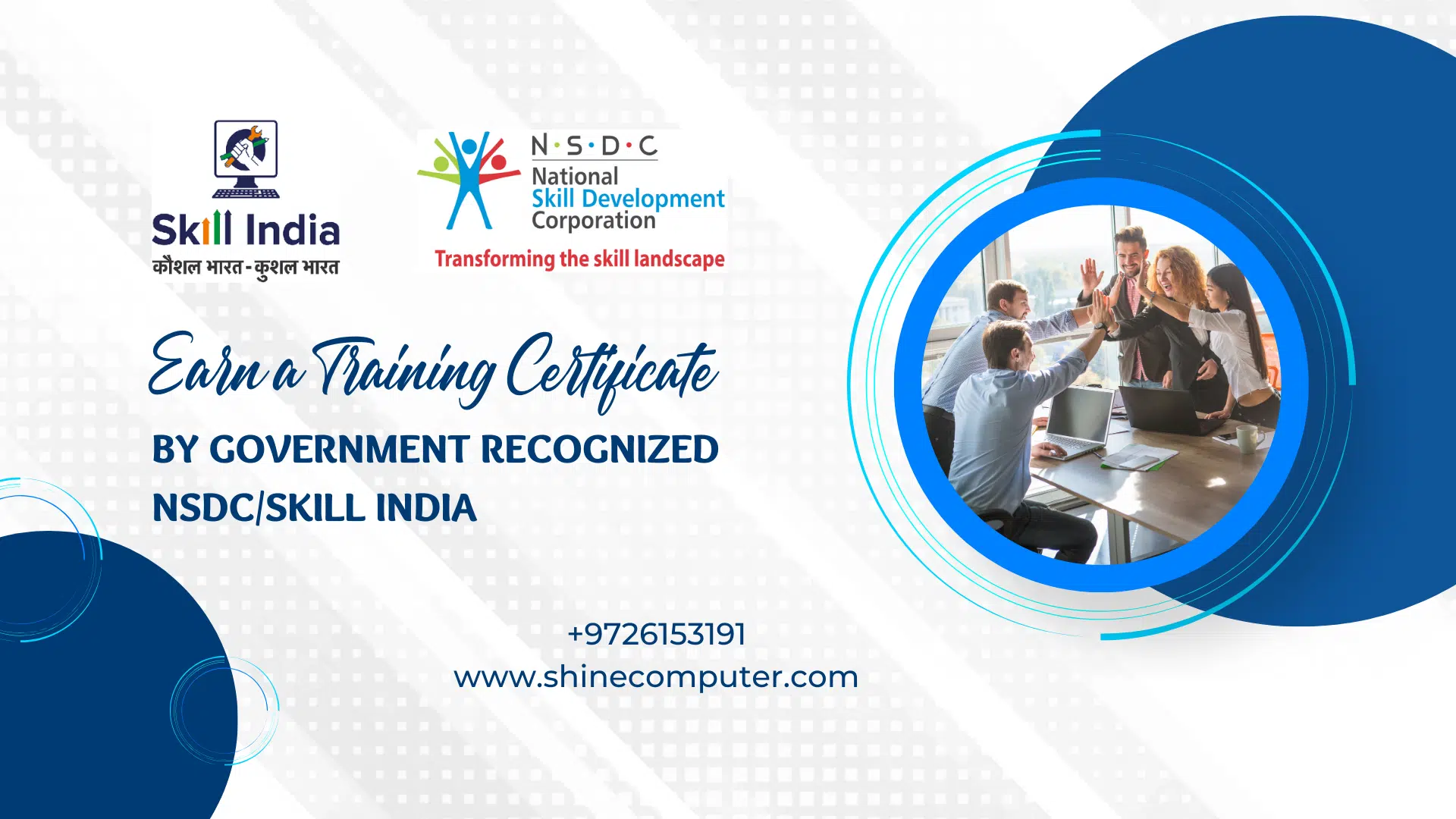 Skill India
कौशल भारत - कुशल भारत

N·S·D·C
National
Skill Development
Corporation
Transforming the skill landscape

Earn a Training Certificate

BY GOVERNMENT RECOGNIZED NSDC/SKILL INDIA

+9726153191
www.shinecomputer.com